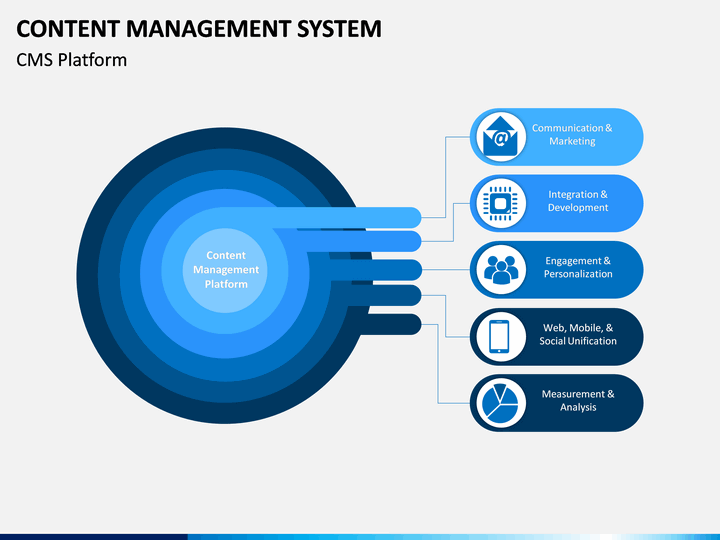 CONTENT MANAGEMENT SYSTEM

CMS Platform

Content Management Platform

Communication & Marketing

Integration & Development

Engagement & Personalization

Web, Mobile, & Social Unification

Measurement & Analysis